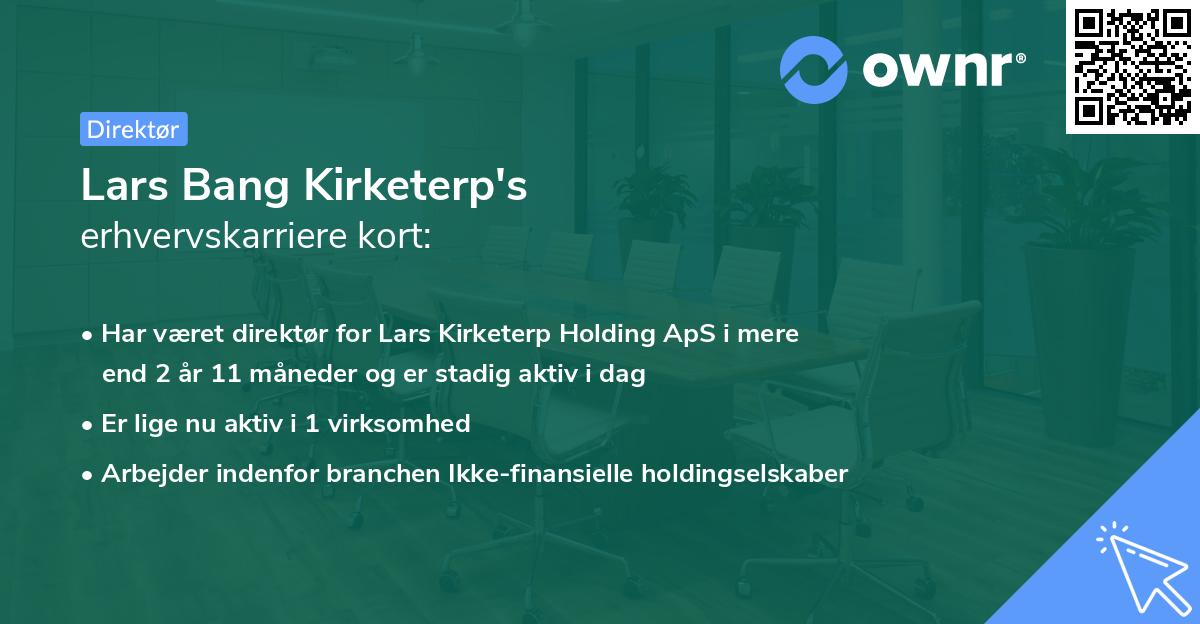 ownr®

Direktør

Lars Bang Kirketerp's
erhvervskarriere kort:

• Har været direktør for Lars Kirketerp Holding ApS i mere end 2 år 11 måneder og er stadig aktiv i dag

• Er lige nu aktiv i 1 virksomhed

• Arbejder indenfor branchen Ikke-finansielle holdingselskaber